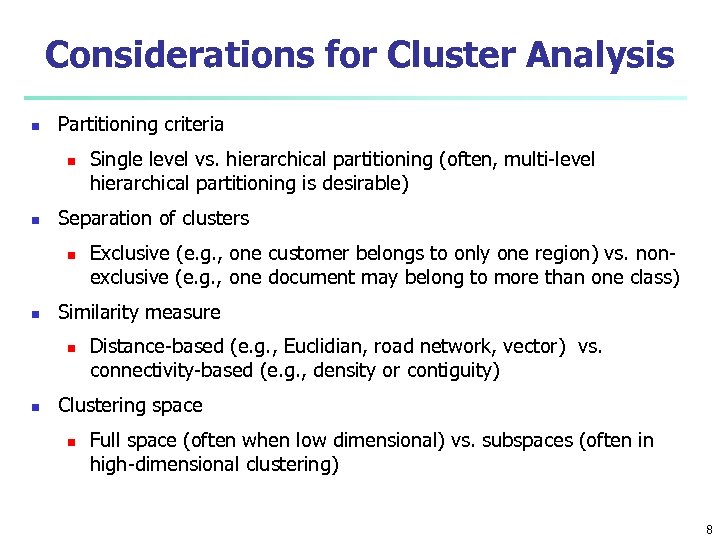 Considerations for Cluster Analysis

- Partitioning criteria
  - Single level vs. hierarchical partitioning (often, multi-level hierarchical partitioning is desirable)
- Separation of clusters
  - Exclusive (e.g., one customer belongs to only one region) vs. non-exclusive (e.g., one document may belong to more than one class)
- Similarity measure
  - Distance-based (e.g., Euclidian, road network, vector) vs. connectivity-based (e.g., density or contiguity)
- Clustering space
  - Full space (often when low dimensional) vs. subspaces (often in high-dimensional clustering)

8